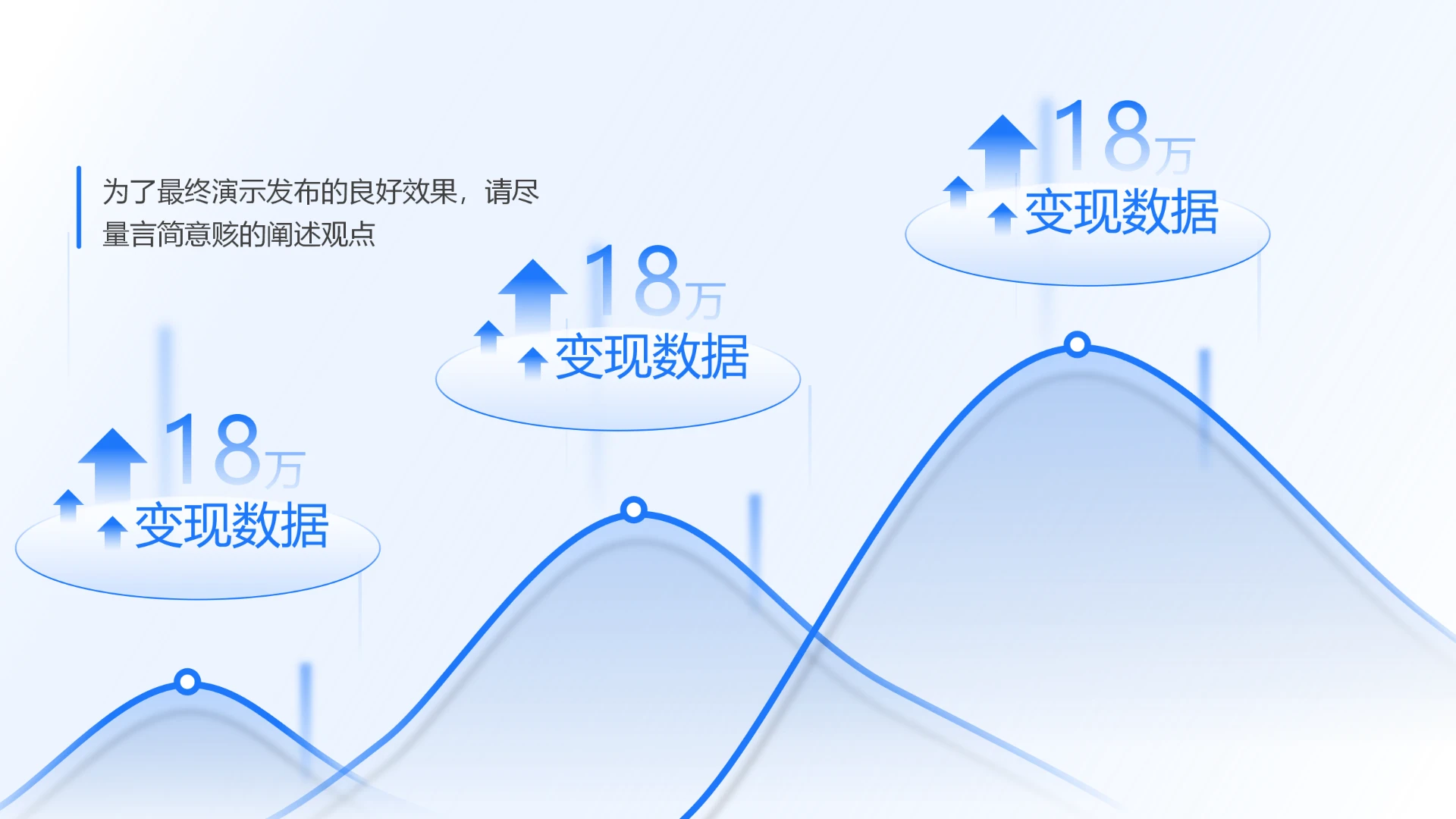 为了最终演示发布的良好效果，请尽量言简意赅的阐述观点

18万
变现数据

18万
变现数据

18万
变现数据